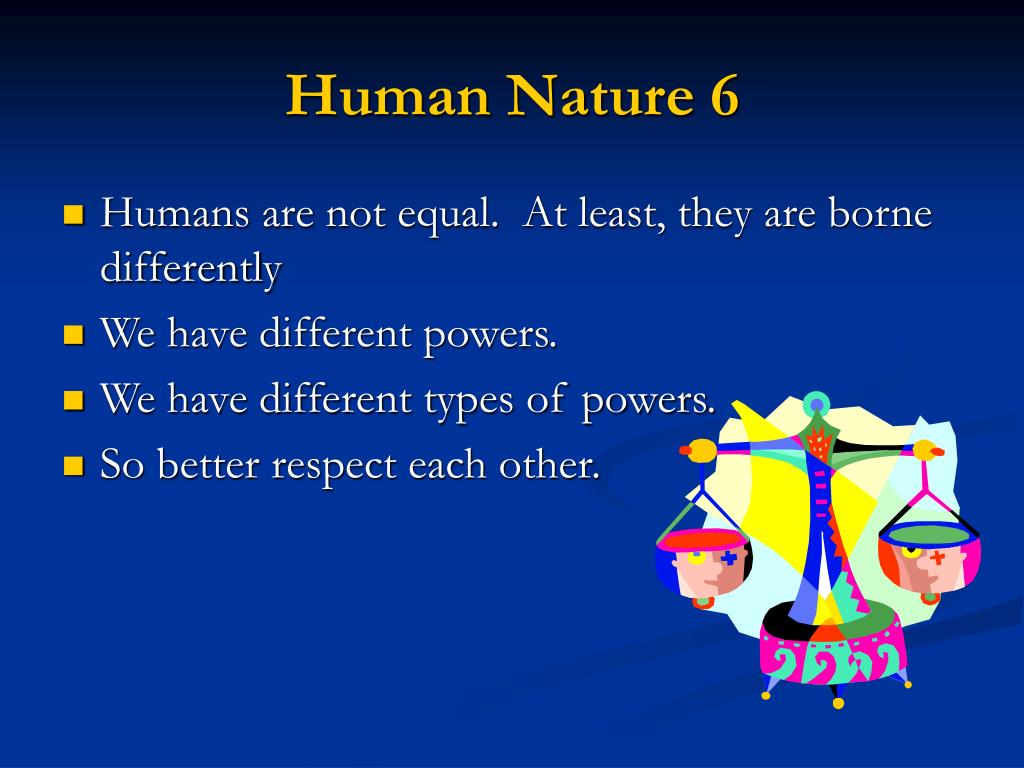 Human Nature 6

- Humans are not equal.  At least, they are borne differently
- We have different powers.
- We have different types of powers.
- So better respect each other.